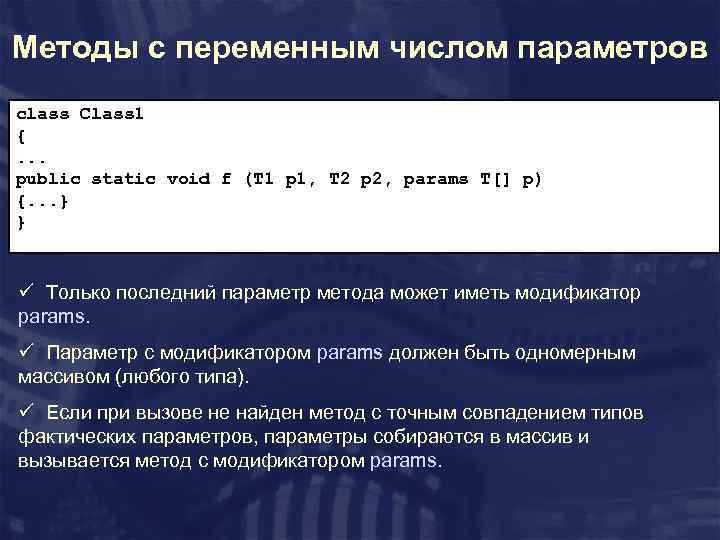 Методы с переменным числом параметров

class Class1
{
...
public static void f (T1 p1, T2 p2, params T[] p)
{...}
}

✓ Только последний параметр метода может иметь модификатор params.

✓ Параметр с модификатором params должен быть одномерным массивом (любого типа).

✓ Если при вызове не найден метод с точным совпадением типов фактических параметров, параметры собираются в массив и вызывается метод с модификатором params.